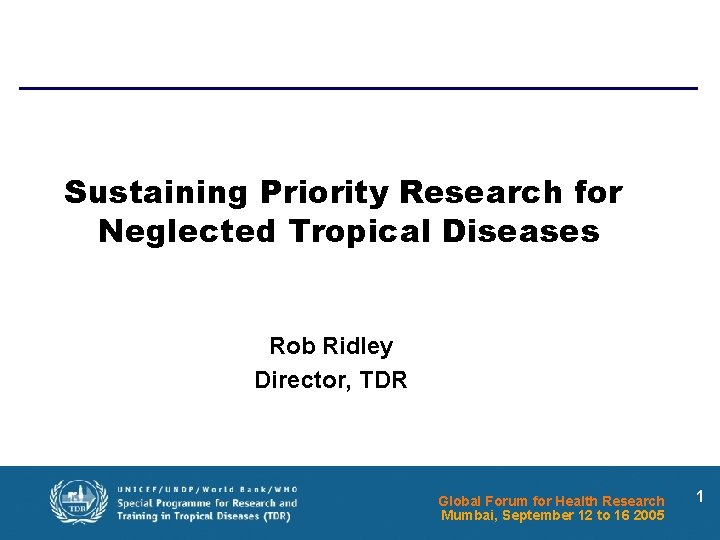 Sustaining Priority Research for Neglected Tropical Diseases

Rob Ridley
Director, TDR

TDR

UNICEF/UNDP/World Bank/WHO
Special Programme for Research and Training in Tropical Diseases (TDR)

Global Forum for Health Research
Mumbai, September 12 to 16 2005

1